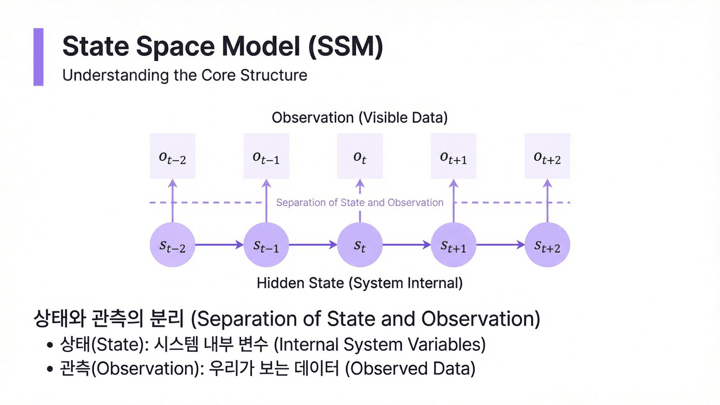 State Space Model (SSM)
Understanding the Core Structure

Observation (Visible Data)

$o_{t-2}$ $o_{t-1}$ $o_t$ $o_{t+1}$ $o_{t+2}$

Separation of State and Observation

$s_{t-2}$ $s_{t-1}$ $s_t$ $s_{t+1}$ $s_{t+2}$

Hidden State (System Internal)

상태와 관측의 분리 (Separation of State and Observation)
• 상태(State): 시스템 내부 변수 (Internal System Variables)
• 관측(Observation): 우리가 보는 데이터 (Observed Data)